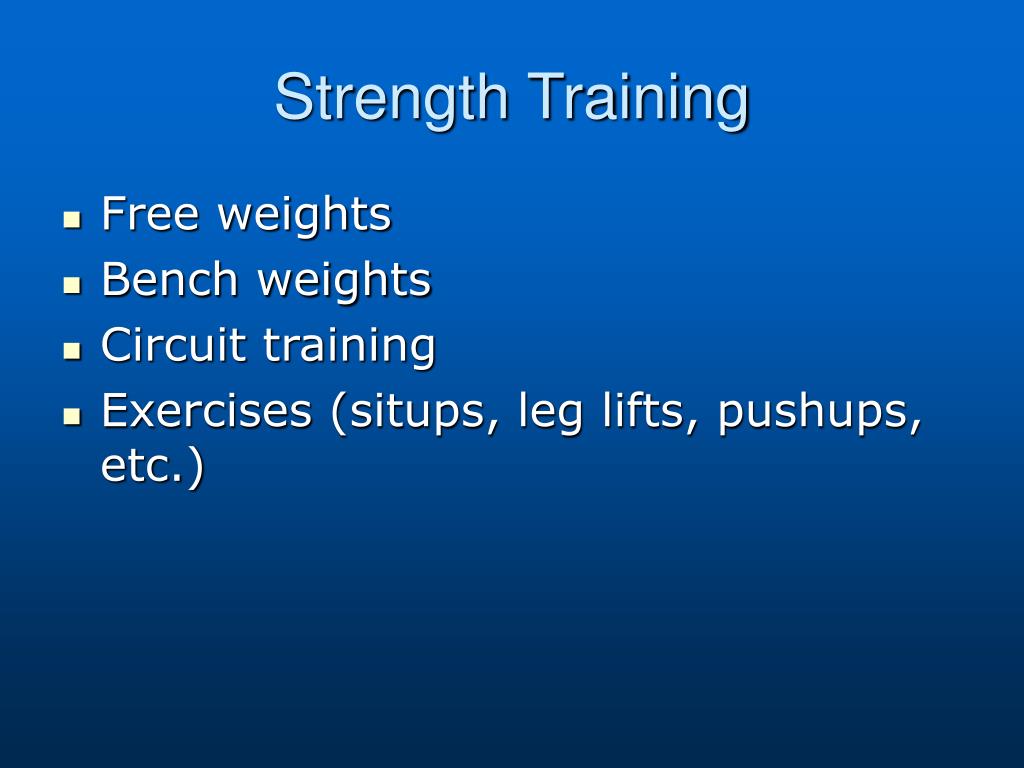 Strength Training

- Free weights
- Bench weights
- Circuit training
- Exercises (situps, leg lifts, pushups, etc.)